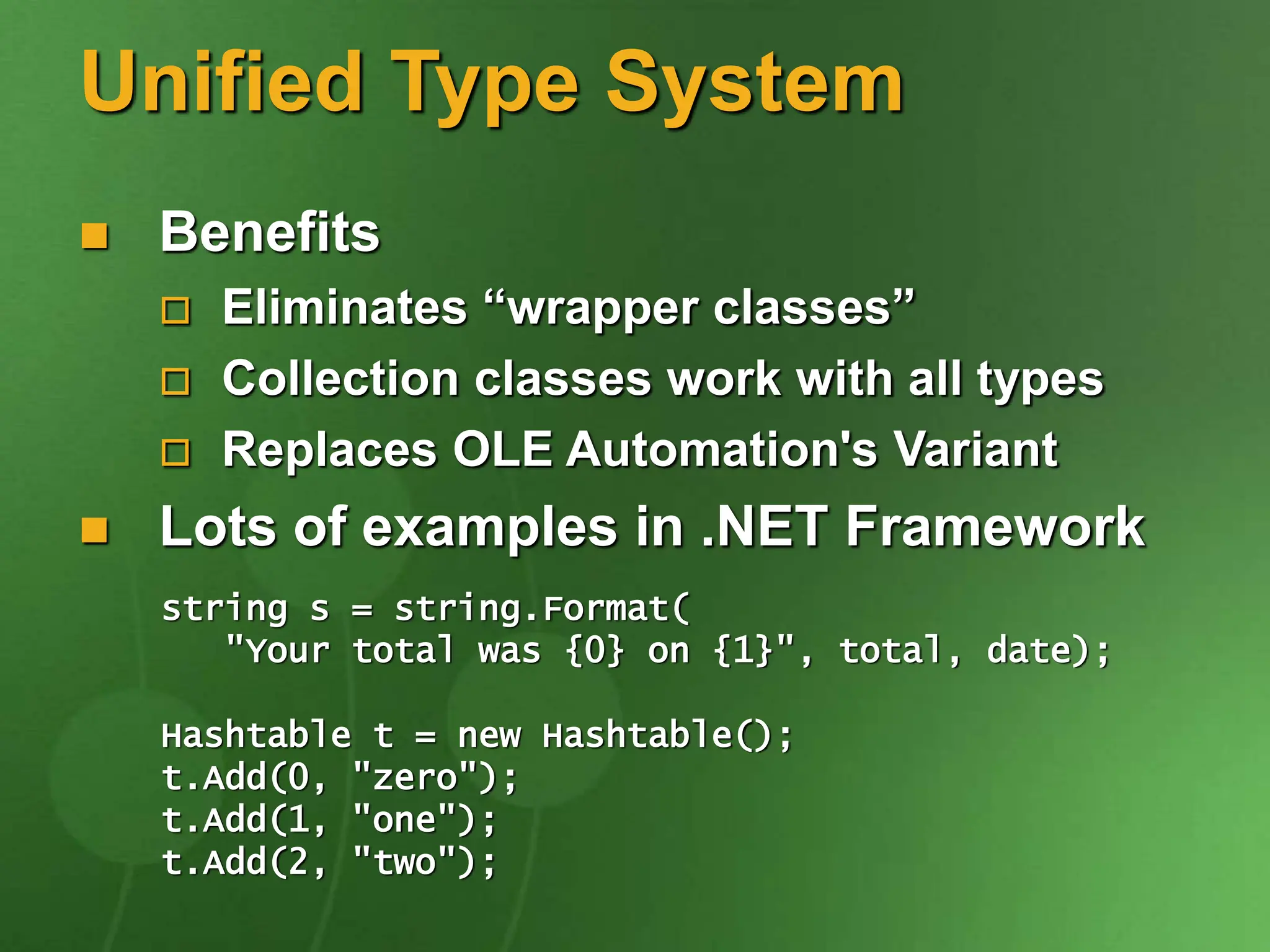 Unified Type System

Benefits

Eliminates “wrapper classes”

Collection classes work with all types

Replaces OLE Automation's Variant

Lots of examples in .NET Framework

string s = string.Format(
    "Your total was {0} on {1}", total, date);

Hashtable t = new Hashtable();
t.Add(0, "zero");
t.Add(1, "one");
t.Add(2, "two");